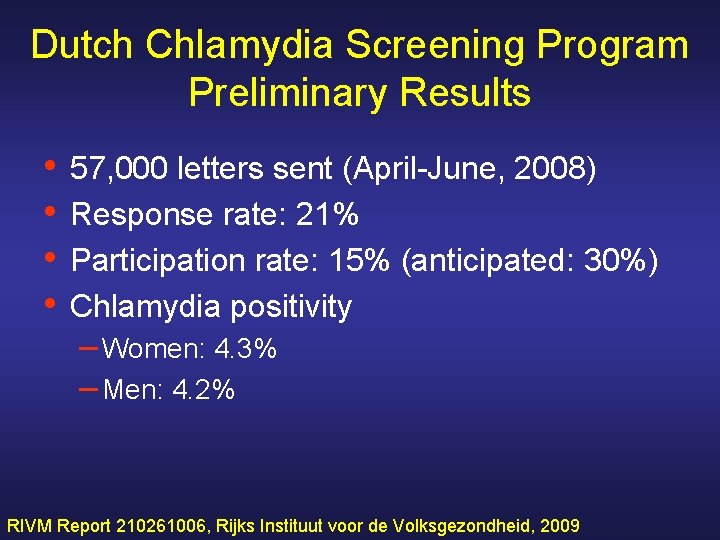 Dutch Chlamydia Screening Program
Preliminary Results

• 57,000 letters sent (April-June, 2008)
• Response rate: 21%
• Participation rate: 15% (anticipated: 30%)
• Chlamydia positivity
– Women: 4.3%
– Men: 4.2%

RIVM Report 210261006, Rijks Instituut voor de Volksgezondheid, 2009